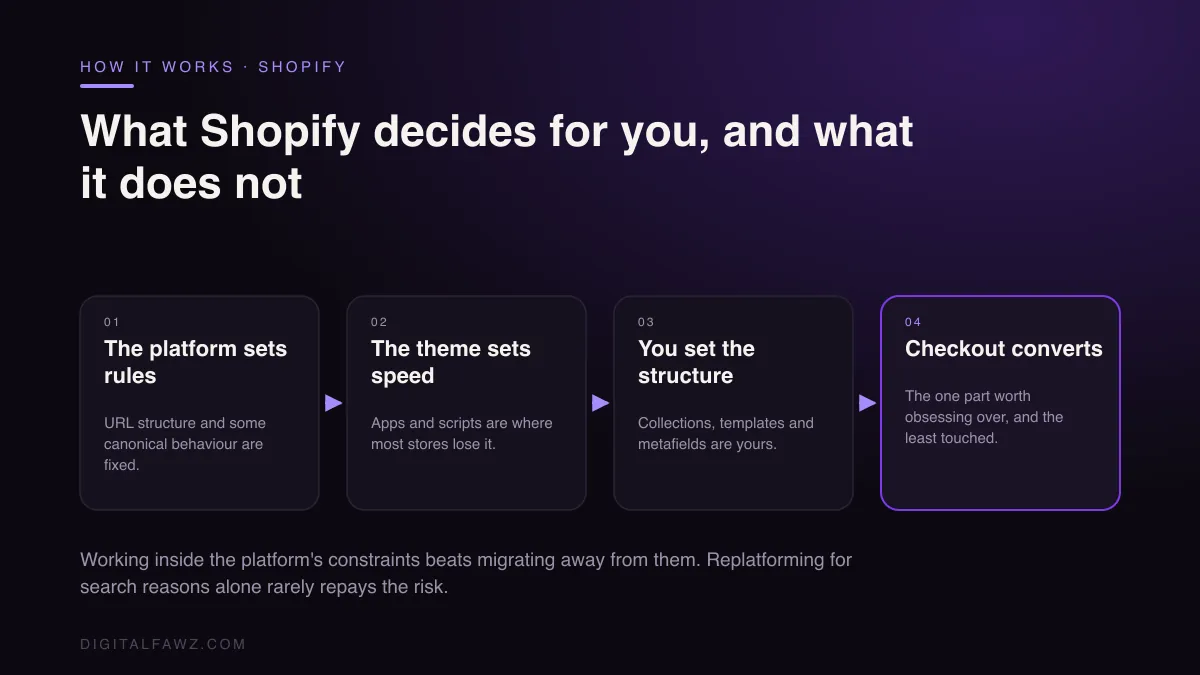 HOW IT WORKS · SHOPIFY

What Shopify decides for you, and what it does not

01
The platform sets rules
URL structure and some canonical behaviour are fixed.

02
The theme sets speed
Apps and scripts are where most stores lose it.

03
You set the structure
Collections, templates and metafields are yours.

04
Checkout converts
The one part worth obsessing over, and the least touched.

Working inside the platform's constraints beats migrating away from them. Replatforming for search reasons alone rarely repays the risk.

DIGITALFAWZ.COM